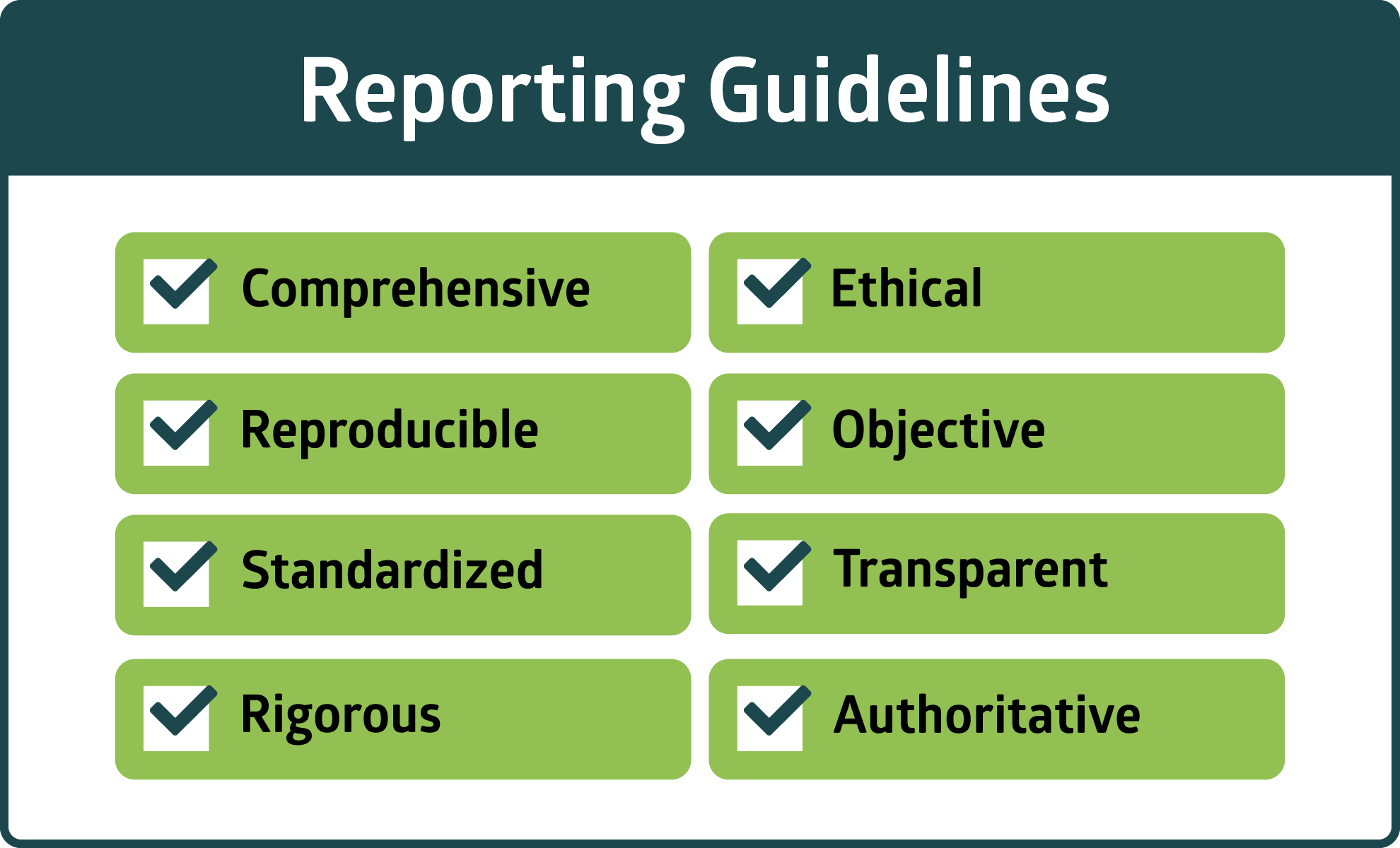 Reporting Guidelines

Comprehensive

Reproducible

Standardized

Rigorous

Ethical

Objective

Transparent

Authoritative